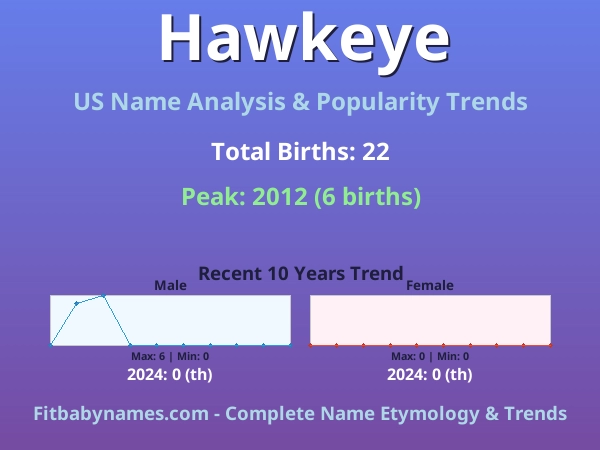 Hawkeye

US Name Analysis & Popularity Trends

Total Births: 22

Peak: 2012 (6 births)

Recent 10 Years Trend

Male

Max: 6 | Min: 0

2024: 0 (th)

Female

Max: 0 | Min: 0

2024: 0 (th)

Fitbabynames.com - Complete Name Etymology & Trends